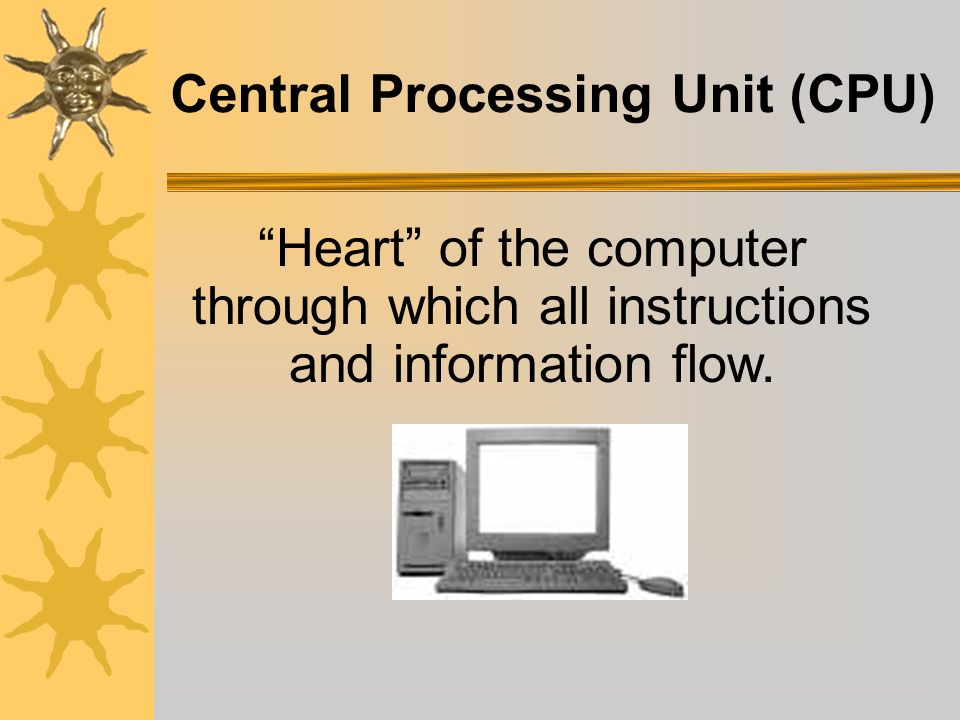 Central Processing Unit (CPU)

“Heart” of the computer through which all instructions and information flow.